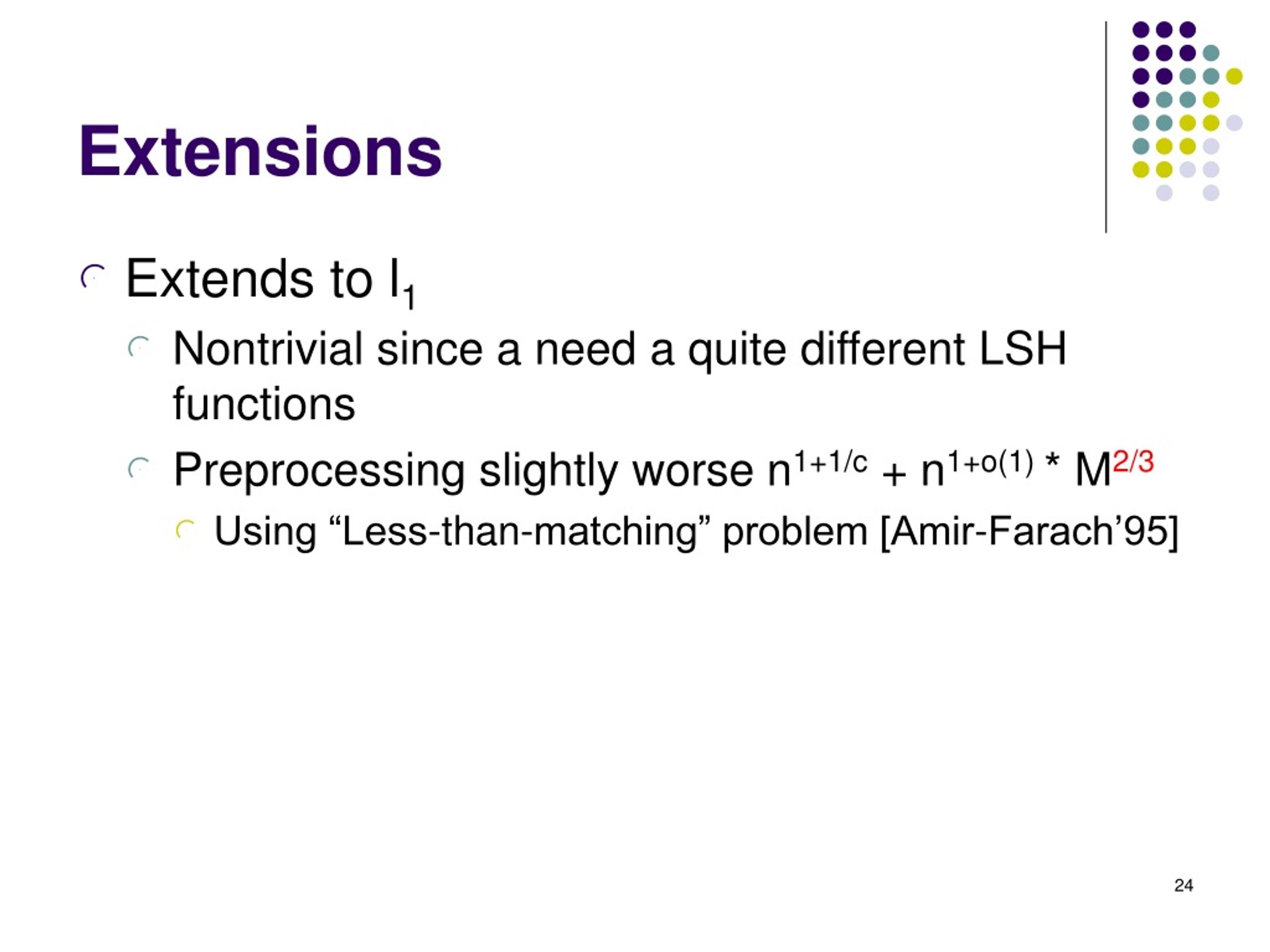 Extensions

Extends to $l_1$

Nontrivial since a need a quite different LSH functions

Preprocessing slightly worse $n^{1+1/c} + n^{1+o(1)} * M^{2/3}$

Using “Less-than-matching” problem [Amir-Farach’95]

24